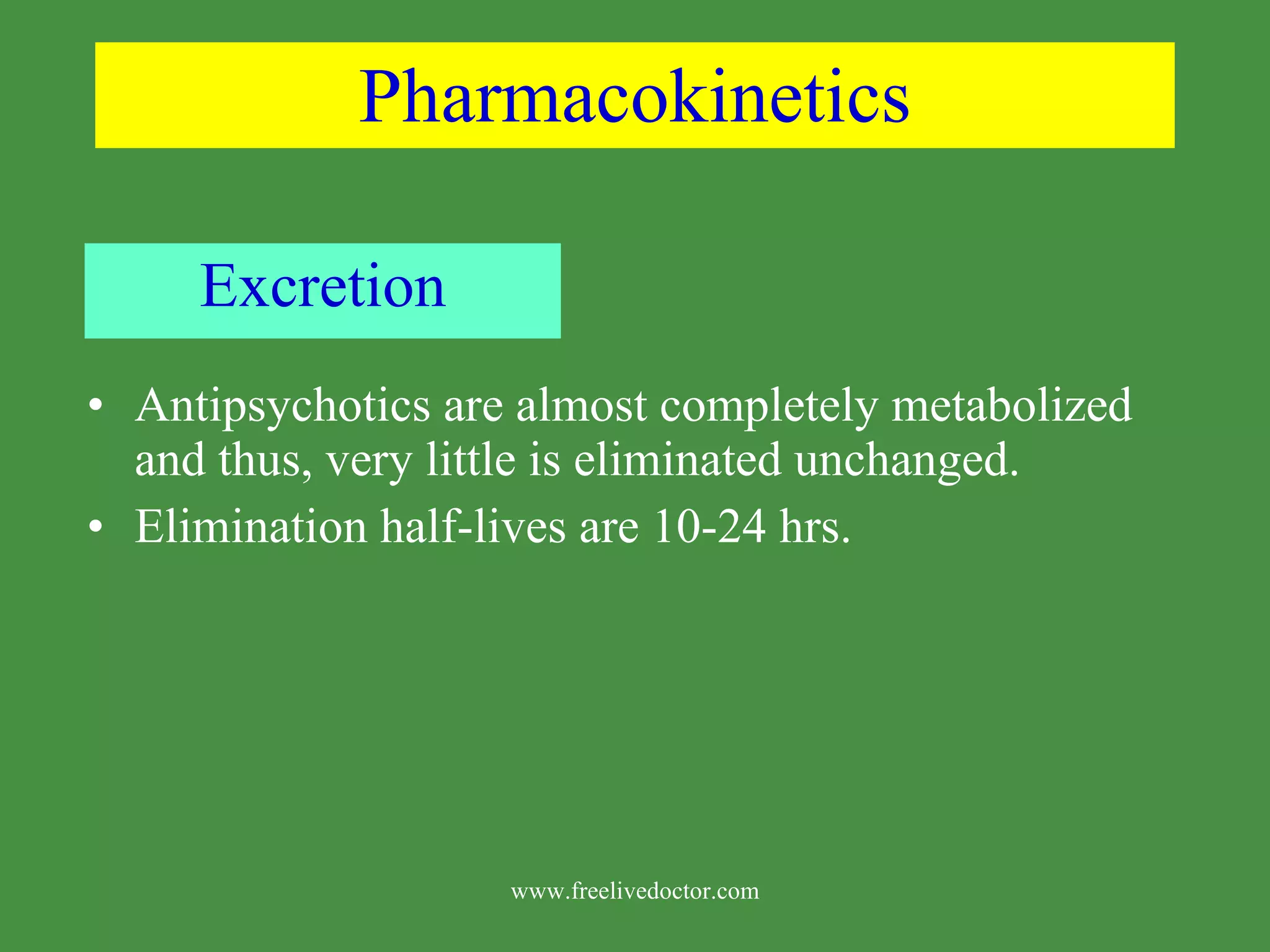 Pharmacokinetics

Excretion

• Antipsychotics are almost completely metabolized and thus, very little is eliminated unchanged.
• Elimination half-lives are 10-24 hrs.

www.freelivedoctor.com